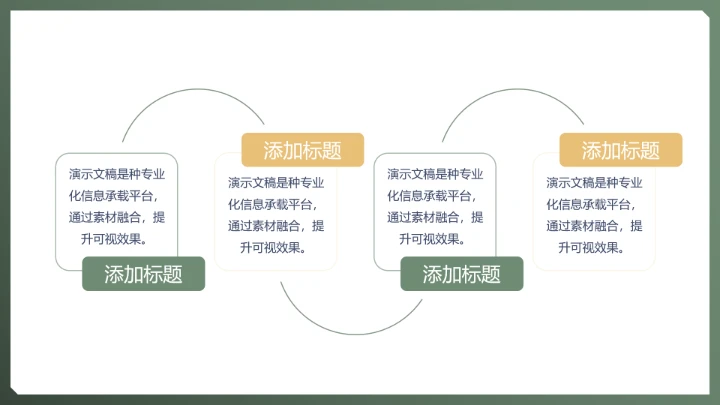 演示文稿是种专业化信息承载平台，通过素材融合，提升可视效果。

添加标题

添加标题

演示文稿是种专业化信息承载平台，通过素材融合，提升可视效果。

演示文稿是种专业化信息承载平台，通过素材融合，提升可视效果。

添加标题

添加标题

演示文稿是种专业化信息承载平台，通过素材融合，提升可视效果。